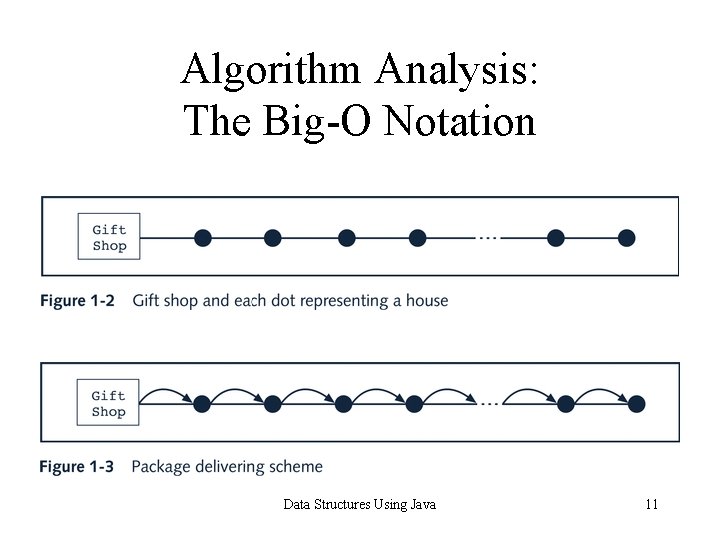 Algorithm Analysis:
The Big-O Notation

Gift Shop

...

Figure 1-2 Gift shop and each dot representing a house

Gift Shop

...

Figure 1-3 Package delivering scheme

Data Structures Using Java

11